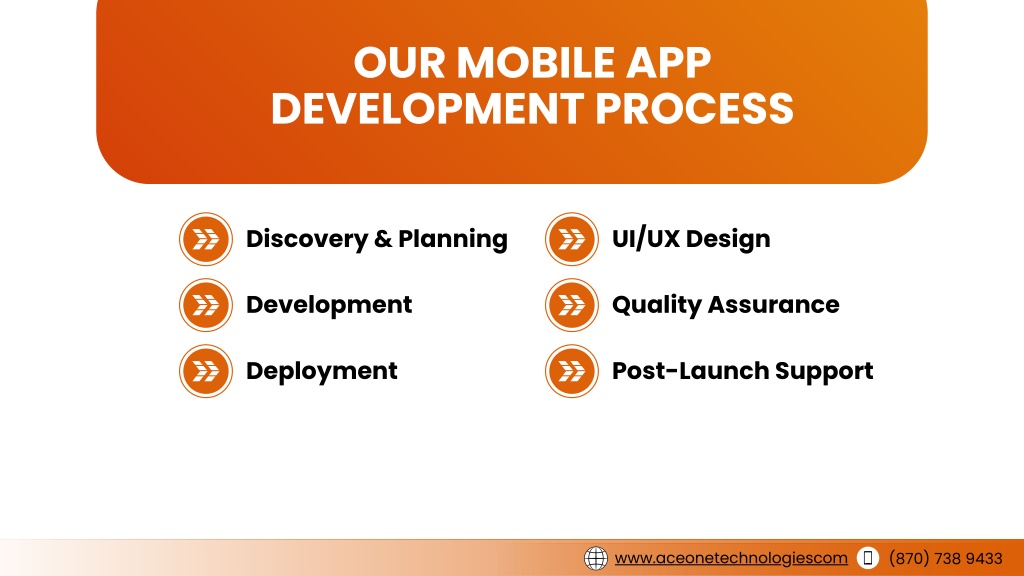 OUR MOBILE APP DEVELOPMENT PROCESS

Discovery & Planning

Development

Deployment

UI/UX Design

Quality Assurance

Post-Launch Support

www.aceonetechnologiescom (870) 738 9433